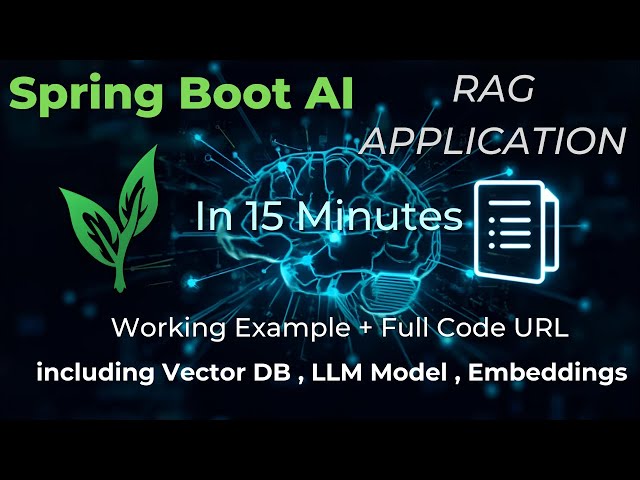 Spring Boot AI

RAG APPLICATION

In 15 Minutes

Working Example + Full Code URL

including Vector DB , LLM Model , Embeddings